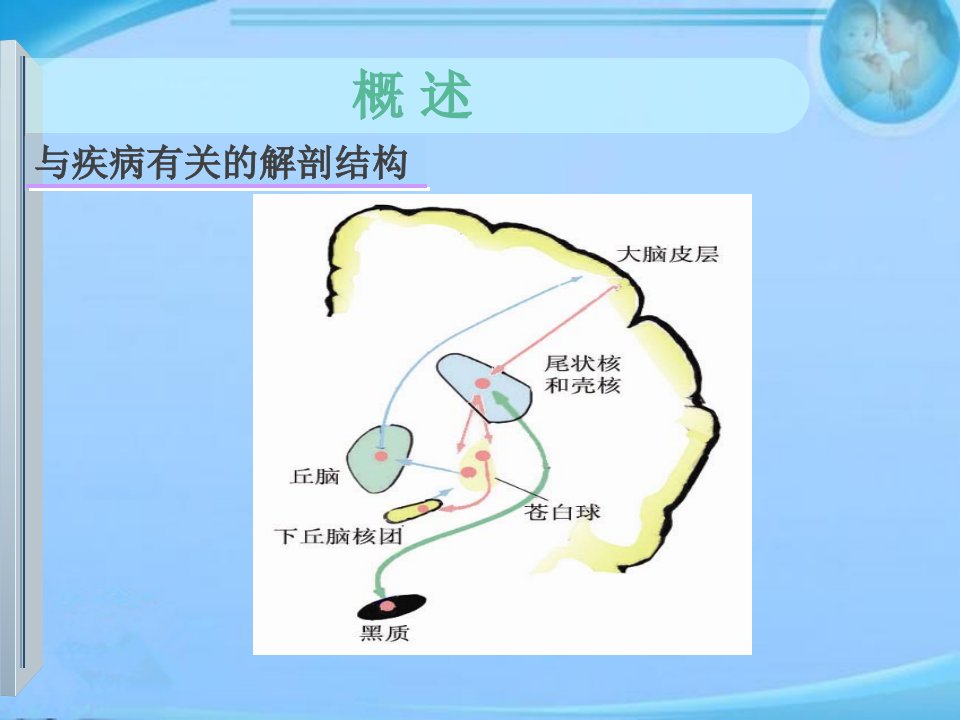 概 述

与疾病有关的解剖结构

大脑皮层

尾状核
和壳核

丘脑

苍白球

下丘脑核团

黑质